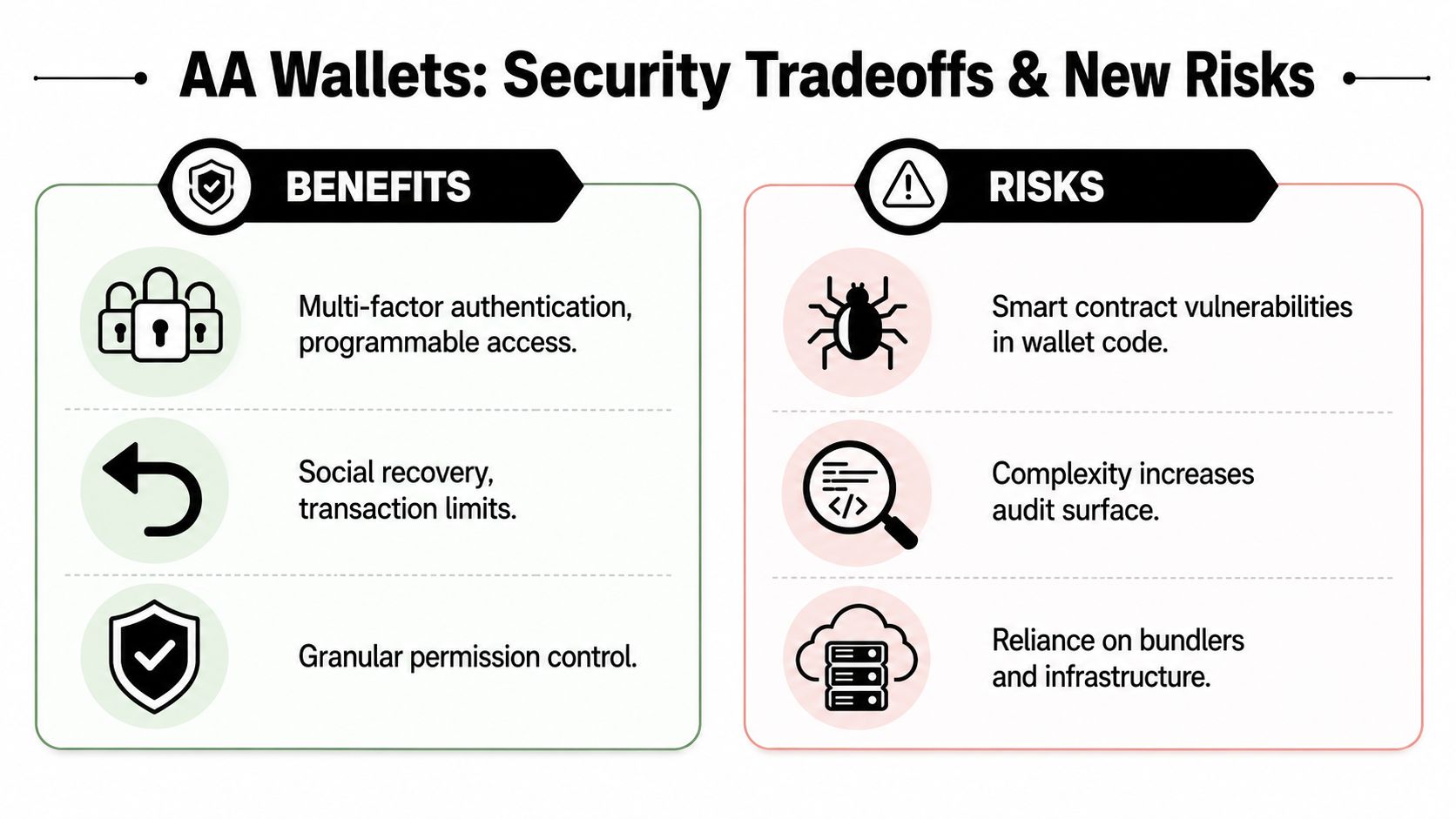 AA Wallets: Security Tradeoffs & New Risks

BENEFITS

Multi-factor authentication, programmable access.

Social recovery, transaction limits.

Granular permission control.

RISKS

Smart contract vulnerabilities in wallet code.

Complexity increases audit surface.

Reliance on bundlers and infrastructure.